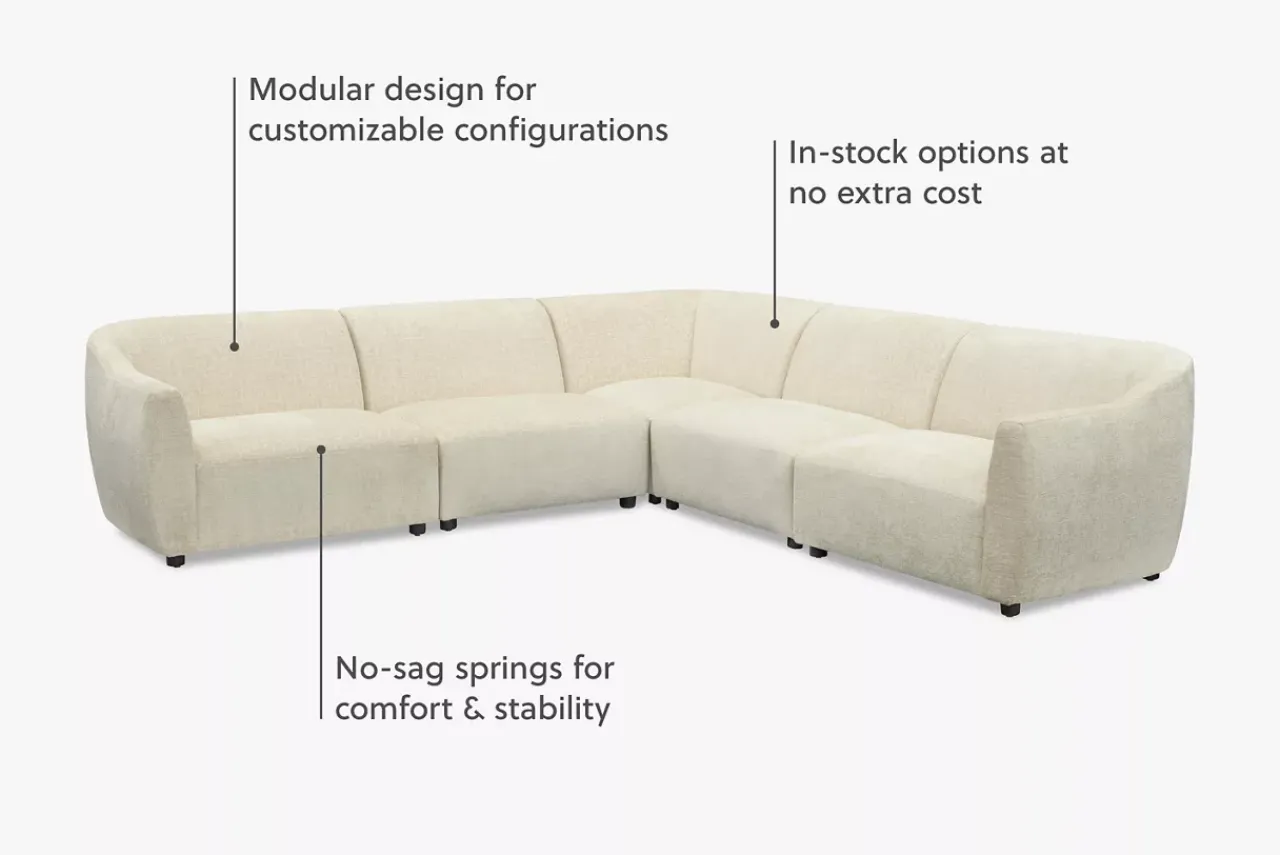 Modular design for customizable configurations

In-stock options at no extra cost

No-sag springs for comfort & stability